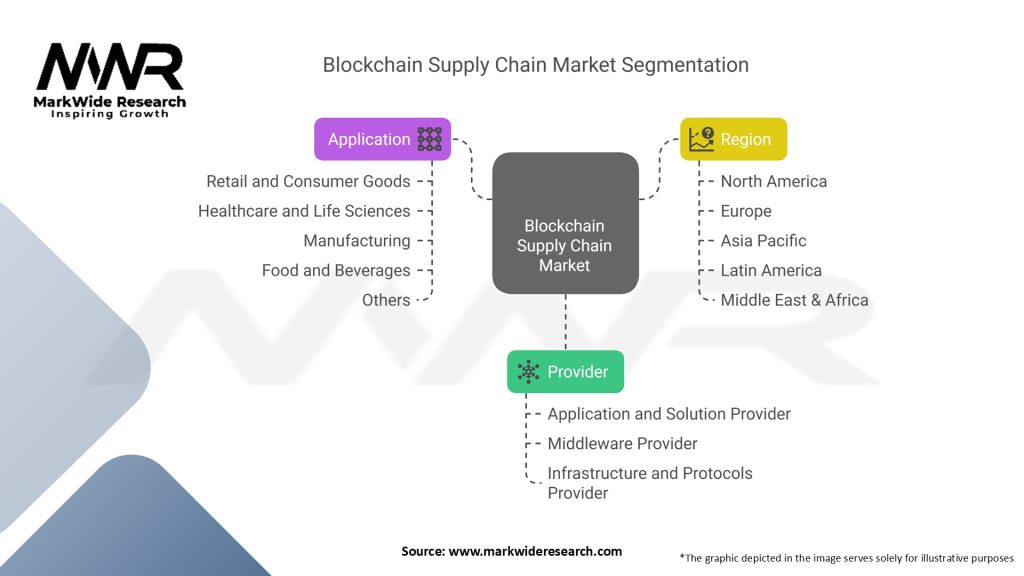 MWR
MarkWide Research
Inspiring Growth

Blockchain Supply Chain Market Segmentation

Application

Retail and Consumer Goods
Healthcare and Life Sciences
Manufacturing
Food and Beverages
Others

Blockchain Supply Chain Market

Region

North America
Europe
Asia Pacific
Latin America
Middle East & Africa

Provider

Application and Solution Provider
Middleware Provider
Infrastructure and Protocols Provider

Source: www.markwideresearch.com

*The graphic depicted in the image serves solely for illustrative purposes